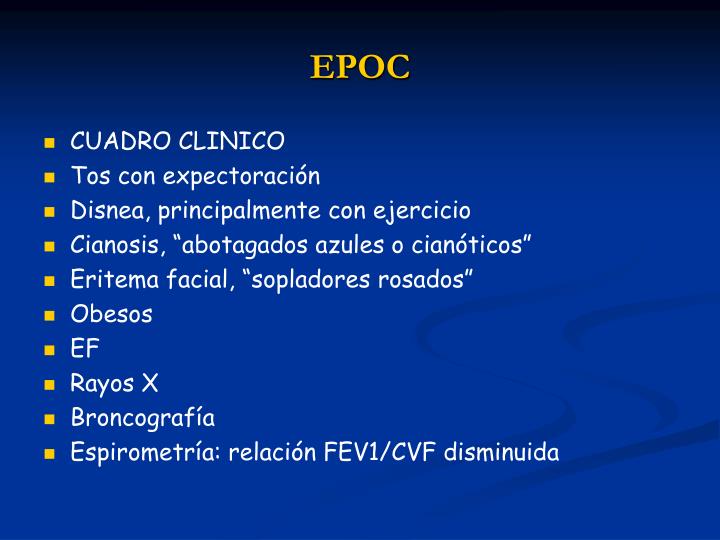 EPOC

- CUADRO CLINICO
- Tos con expectoración
- Disnea, principalmente con ejercicio
- Cianosis, “abotagados azules o cianóticos”
- Eritema facial, “sopladores rosados”
- Obesos
- EF
- Rayos X
- Broncografía
- Espirometría: relación FEV1/CVF disminuida